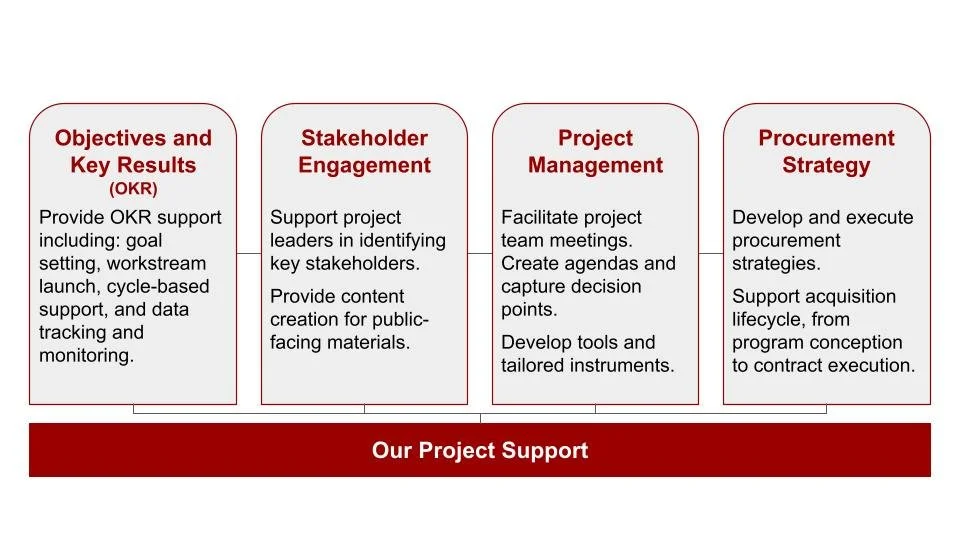 Objectives and Key Results (OKR)

Provide OKR support including: goal setting, workstream launch, cycle-based support, and data tracking and monitoring.

Stakeholder Engagement

Support project leaders in identifying key stakeholders.

Provide content creation for public-facing materials.

Project Management

Facilitate project team meetings. Create agendas and capture decision points.

Develop tools and tailored instruments.

Procurement Strategy

Develop and execute procurement strategies.

Support acquisition lifecycle, from program conception to contract execution.

Our Project Support